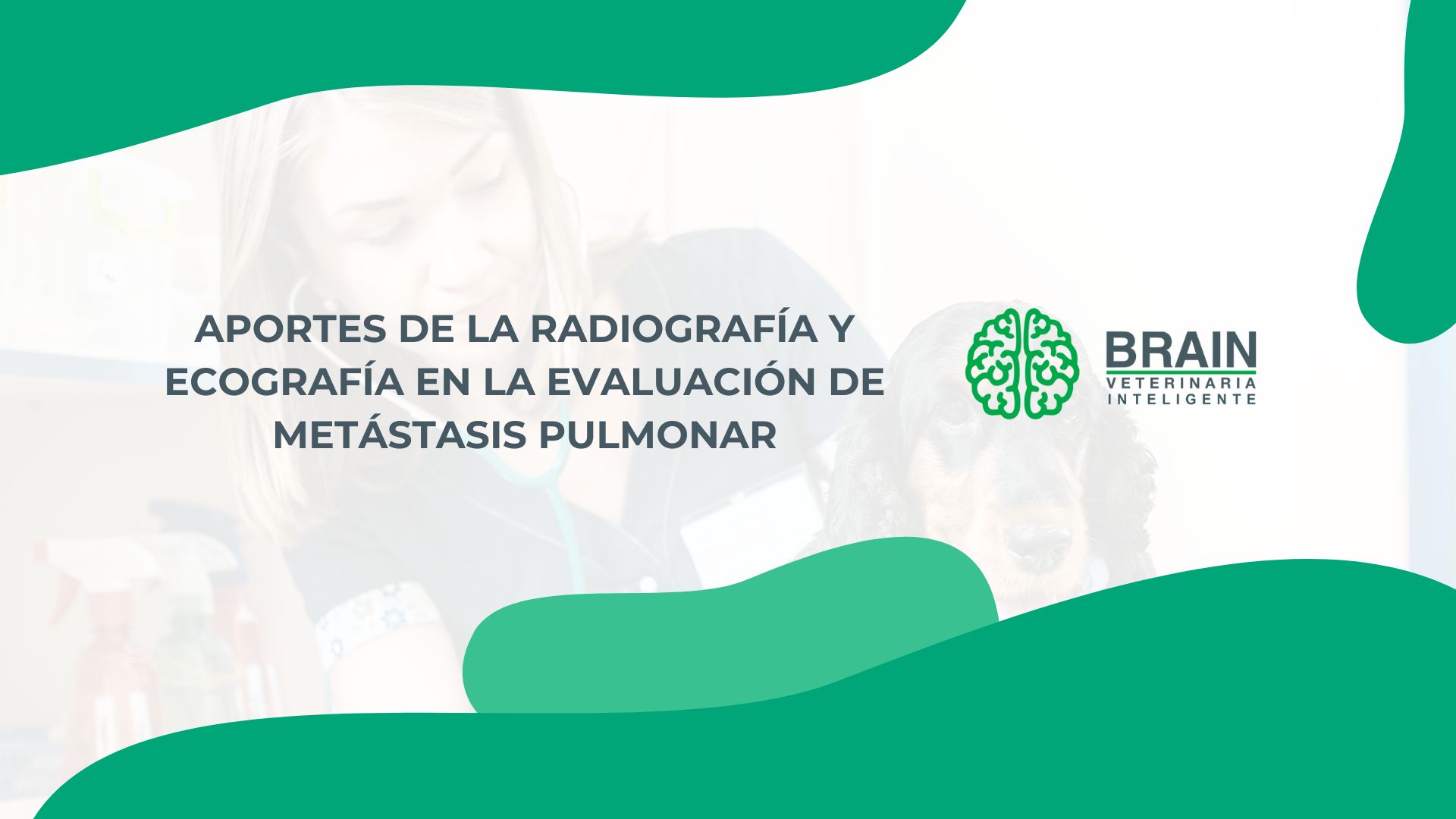 APORTES DE LA RADIOGRAFÍA Y ECOGRAFÍA EN LA EVALUACIÓN DE METÁSTASIS PULMONAR

BRAIN
VETERINARIA
INTELIGENTE